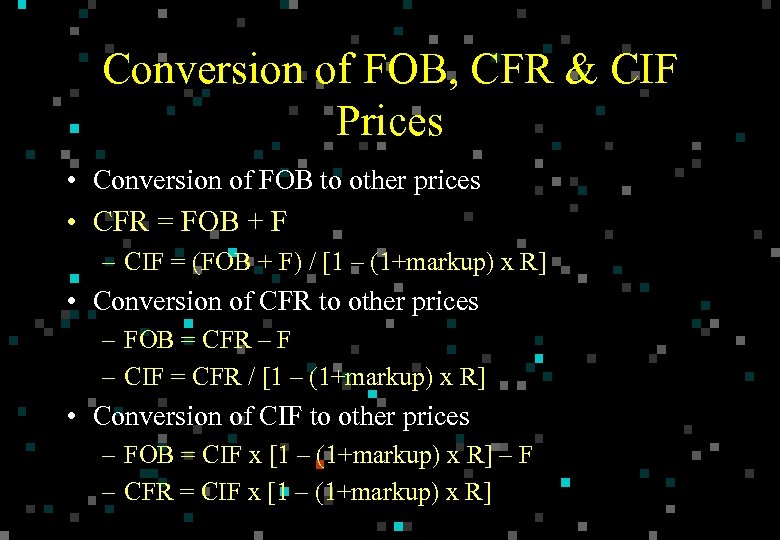 Conversion of FOB, CFR & CIF Prices

• Conversion of FOB to other prices
• CFR = FOB + F
– CIF = (FOB + F) / [1 – (1+markup) x R]
• Conversion of CFR to other prices
– FOB = CFR – F
– CIF = CFR / [1 – (1+markup) x R]
• Conversion of CIF to other prices
– FOB = CIF x [1 – (1+markup) x R] – F
– CFR = CIF x [1 – (1+markup) x R]